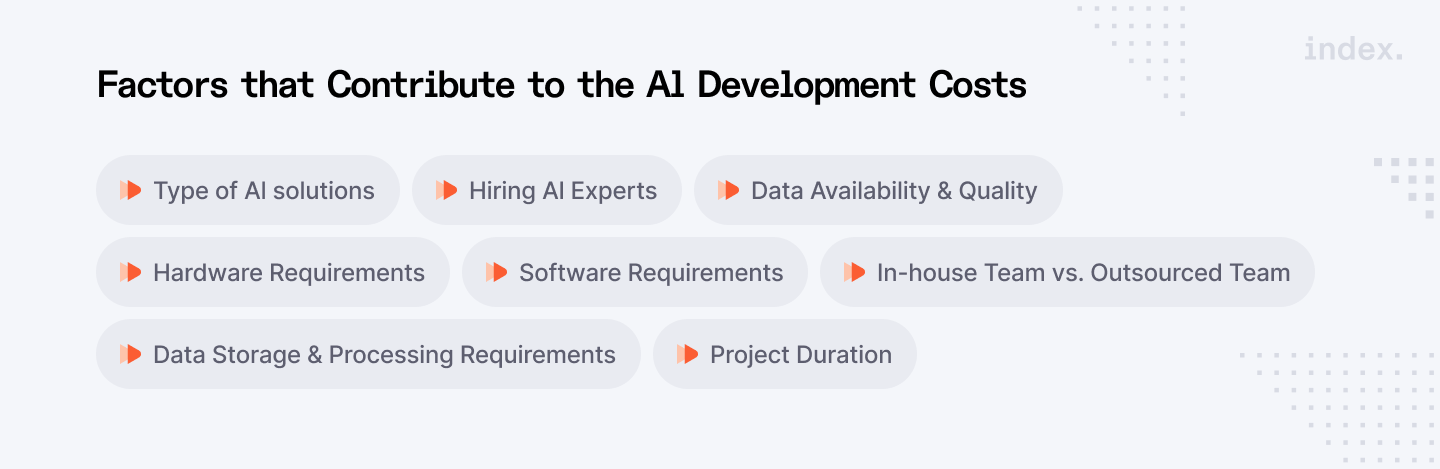 index.

Factors that Contribute to the AI Development Costs

Type of AI solutions

Hiring AI Experts

Data Availability & Quality

Hardware Requirements

Software Requirements

In-house Team vs. Outsourced Team

Data Storage & Processing Requirements

Project Duration